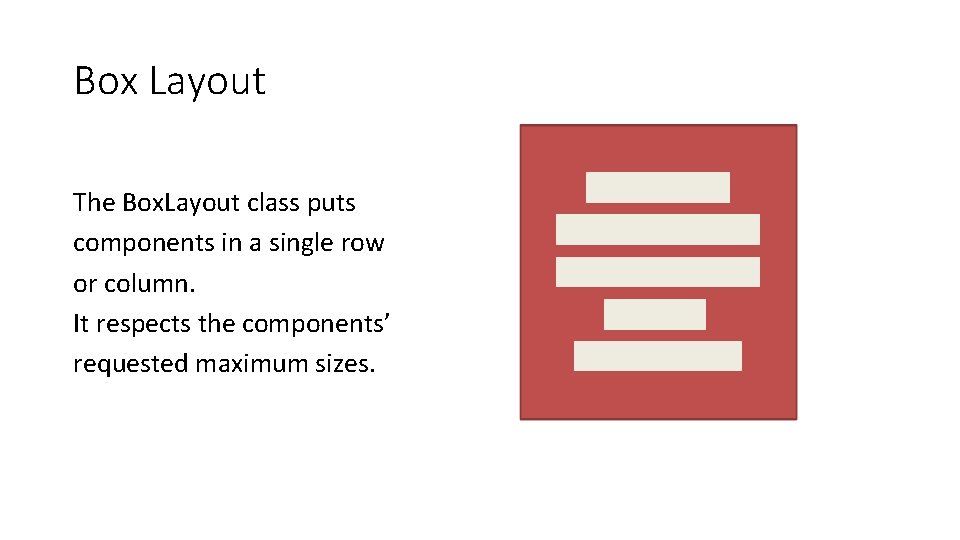 Box Layout

The BoxLayout class puts components in a single row or column.
It respects the components' requested maximum sizes.